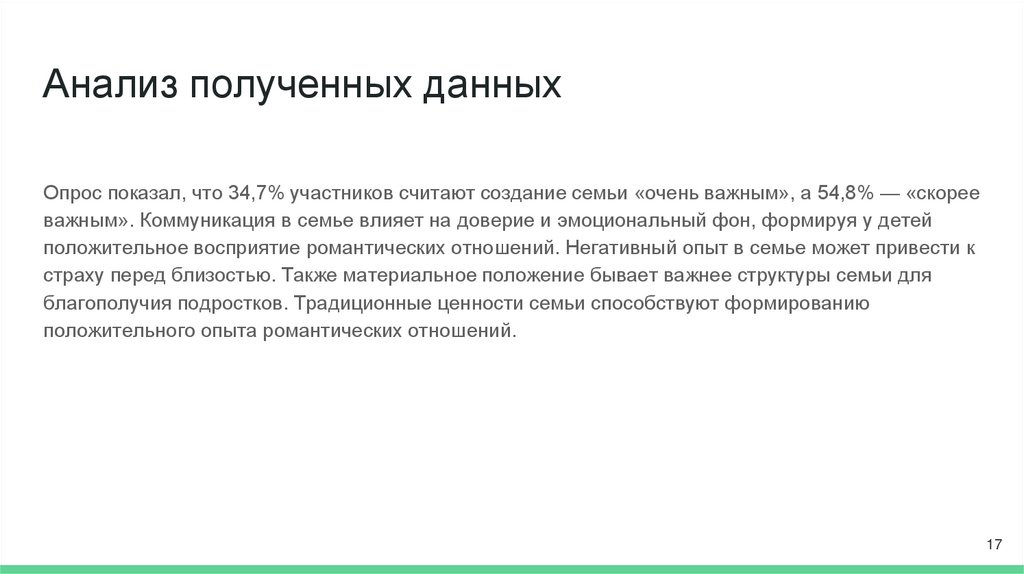 Анализ полученных данных

Опрос показал, что 34,7% участников считают создание семьи «очень важным», а 54,8% — «скорее важным». Коммуникация в семье влияет на доверие и эмоциональный фон, формируя у детей положительное восприятие романтических отношений. Негативный опыт в семье может привести к страху перед близостью. Также материальное положение бывает важнее структуры семьи для благополучия подростков. Традиционные ценности семьи способствуют формированию положительного опыта романтических отношений.

17